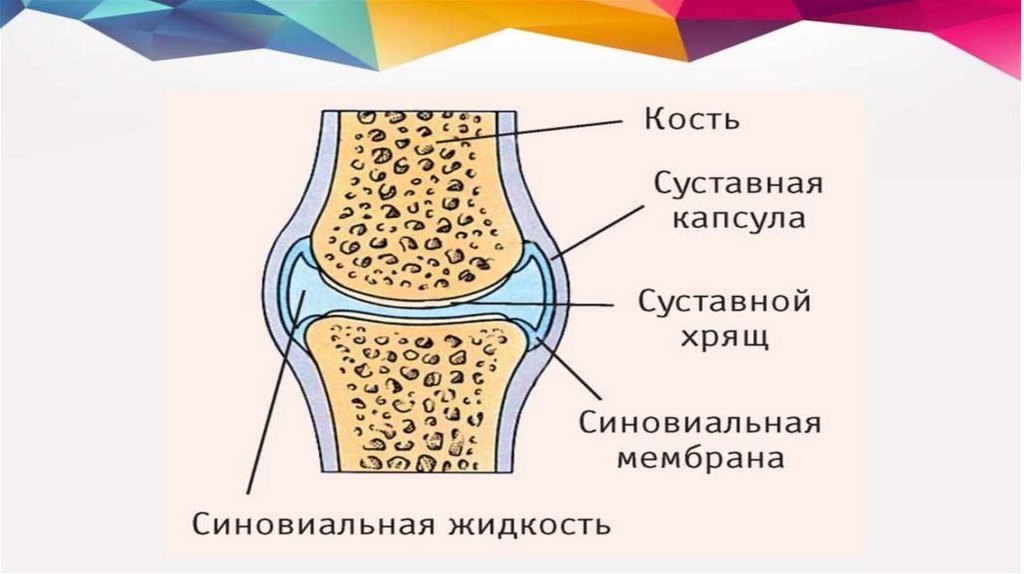 Кость

Суставная капсула

Суставной хрящ

Синовиальная мембрана

Синовиальная жидкость